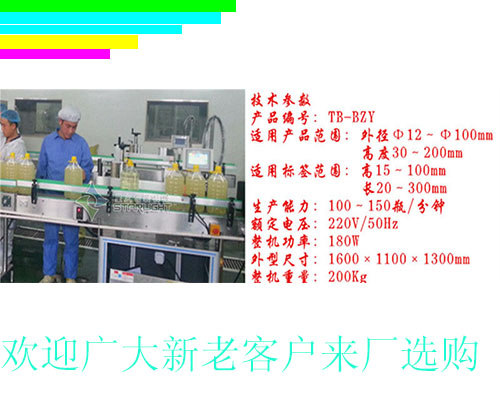 STARLIGHT

技术参数
产品编号：TB-BZY
适用产品范围：外径Φ12～Φ100mm
高度30～200mm
适用标签范围：高15～100mm
长20～300mm
生产能力：100～150瓶/分钟
额定电压：220V/50Hz
整机功率：180W
外型尺寸：1600×1100×1300mm
整机重量：200Kg

欢迎广大新老客户来厂选购